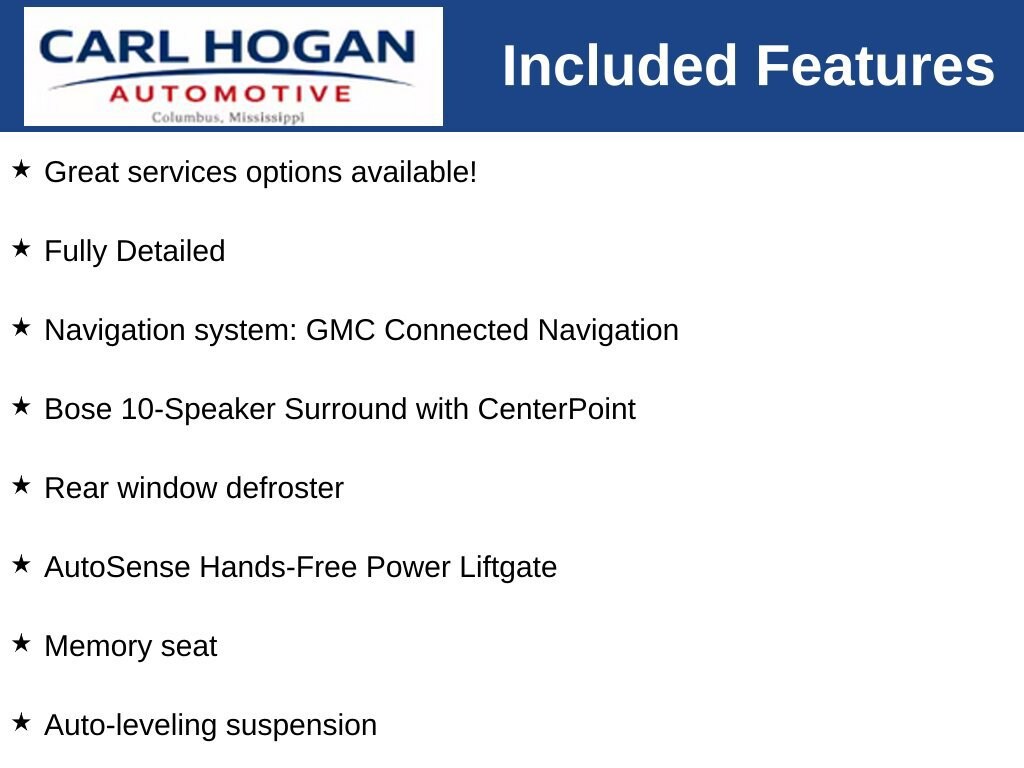 CARL HOGAN
AUTOMOTIVE
Columbus, Mississippi

Included Features

★ Great services options available!

★ Fully Detailed

★ Navigation system: GMC Connected Navigation

★ Bose 10-Speaker Surround with CenterPoint

★ Rear window defroster

★ AutoSense Hands-Free Power Liftgate

★ Memory seat

★ Auto-leveling suspension